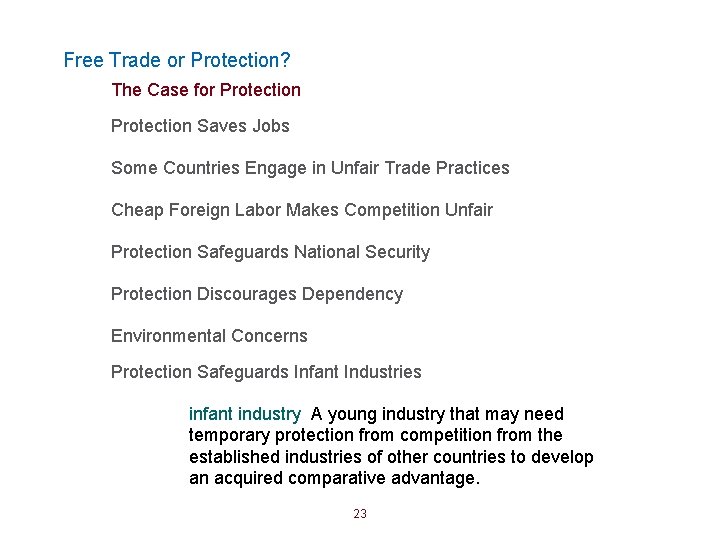 Free Trade or Protection?

The Case for Protection

Protection Saves Jobs

Some Countries Engage in Unfair Trade Practices

Cheap Foreign Labor Makes Competition Unfair

Protection Safeguards National Security

Protection Discourages Dependency

Environmental Concerns

Protection Safeguards Infant Industries

infant industry A young industry that may need temporary protection from competition from the established industries of other countries to develop an acquired comparative advantage.

23